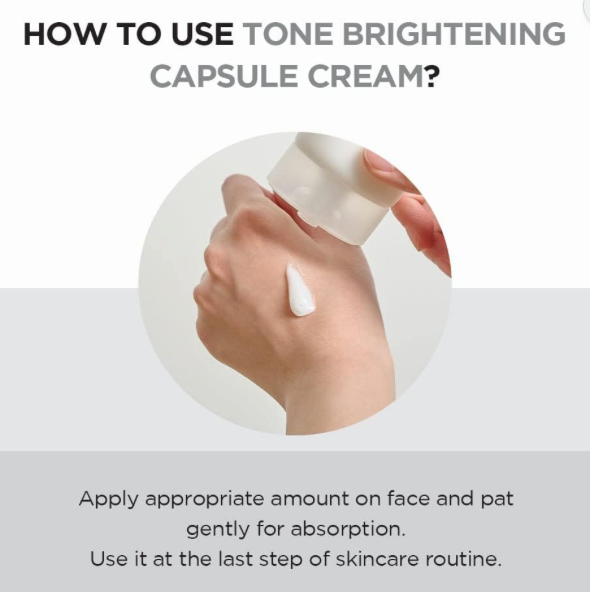 HOW TO USE TONE BRIGHTENING CAPSULE CREAM?

Apply appropriate amount on face and pat gently for absorption.
Use it at the last step of skincare routine.